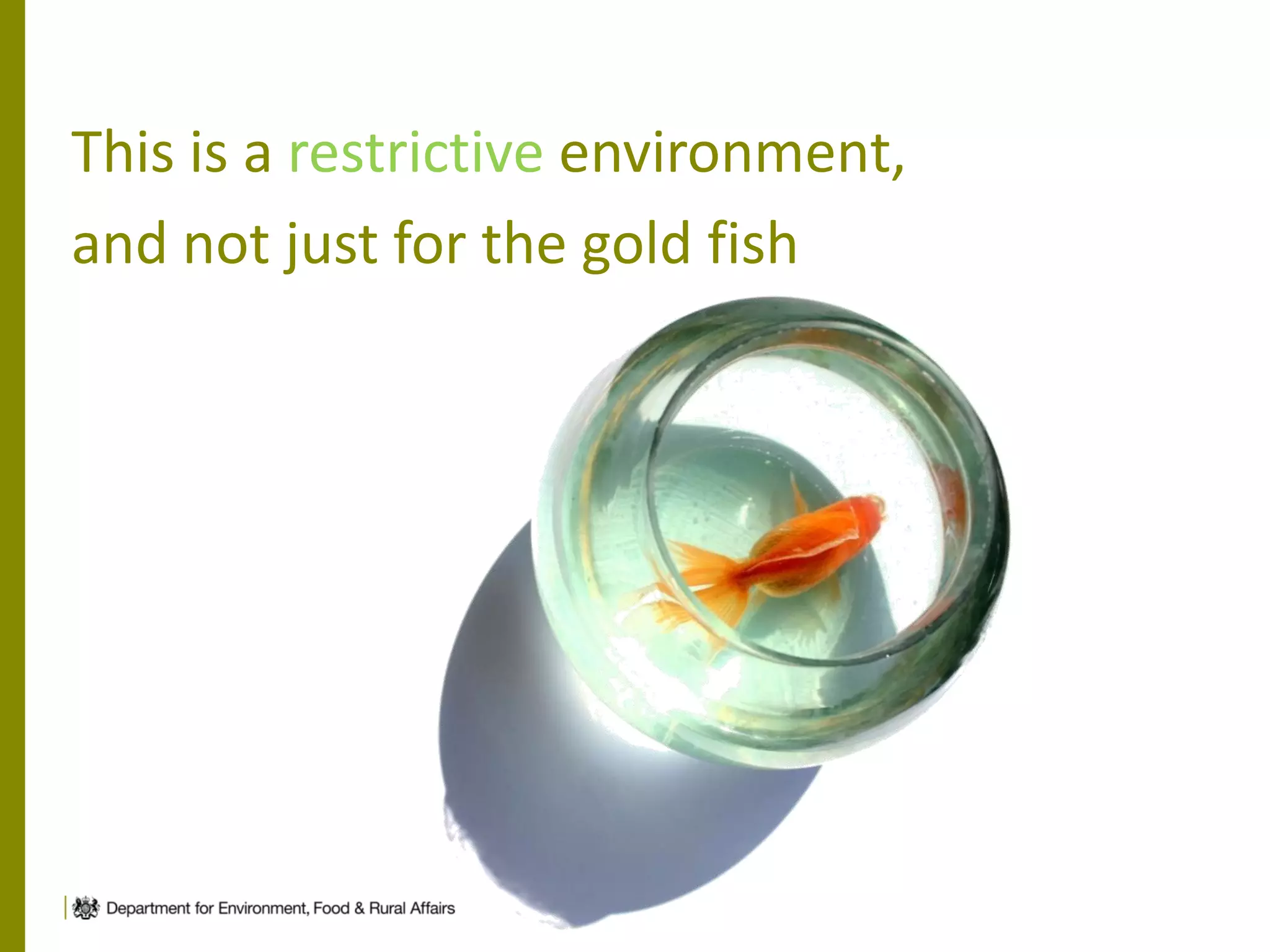 This is a restrictive environment, and not just for the gold fish

Department for Environment, Food & Rural Affairs